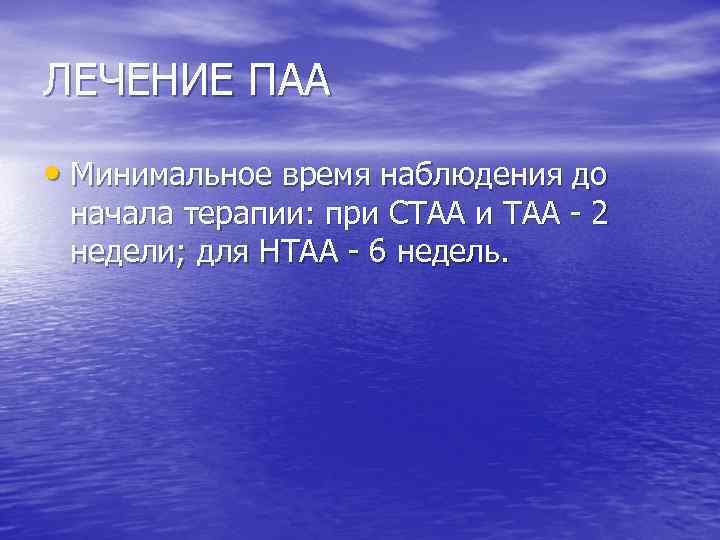 ЛЕЧЕНИЕ ПАА

• Минимальное время наблюдения до начала терапии: при СТАА и ТАА - 2 недели; для НТАА - 6 недель.